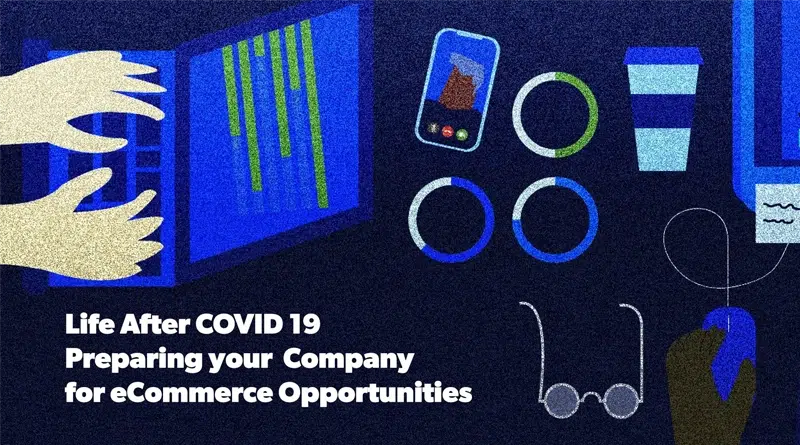 Life After COVID 19
Preparing your Company
for eCommerce Opportunities